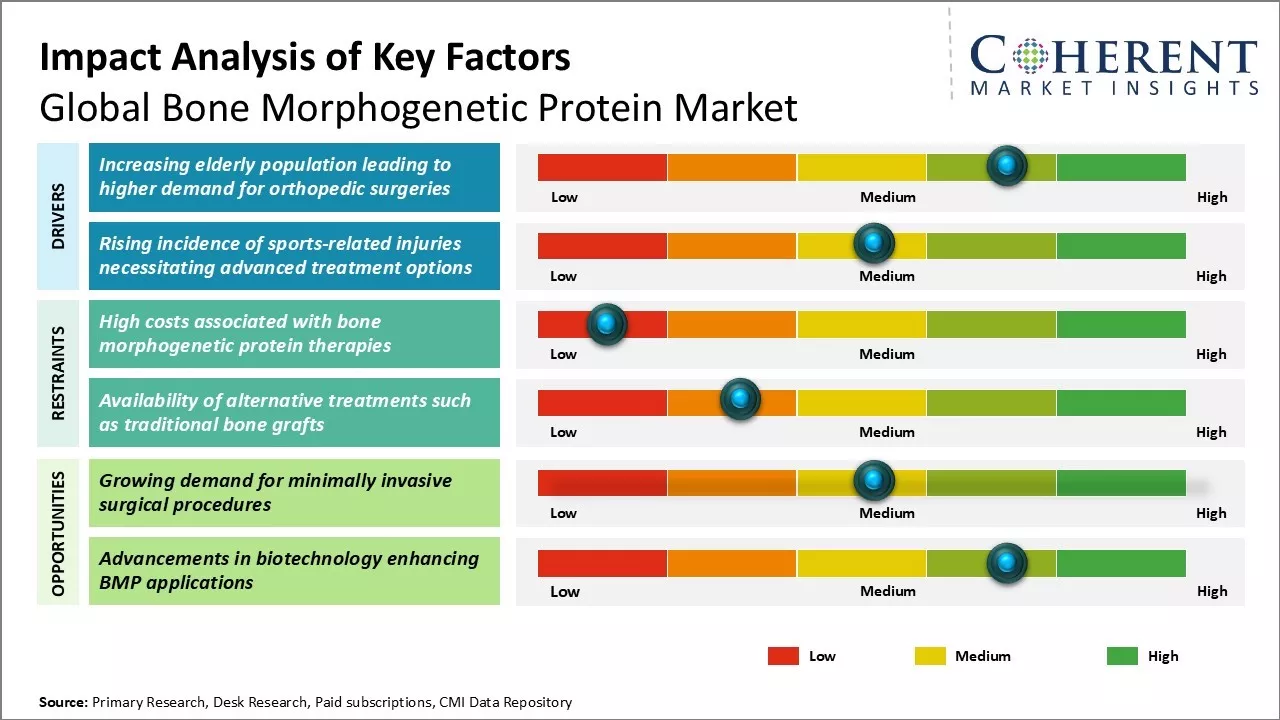 Impact Analysis of Key Factors
Global Bone Morphogenetic Protein Market

COHERENT
MARKET INSIGHTS

DRIVERS

Increasing elderly population leading to higher demand for orthopedic surgeries

Low Medium High

Rising incidence of sports-related injuries necessitating advanced treatment options

Low Medium High

RESTRAINTS

High costs associated with bone morphogenetic protein therapies

Low Medium High

Availability of alternative treatments such as traditional bone grafts

Low Medium High

OPPORTUNITIES

Growing demand for minimally invasive surgical procedures

Low Medium High

Advancements in biotechnology enhancing BMP applications

Low Medium High

Low Medium High

Source: Primary Research, Desk Research, Paid subscriptions, CMI Data Repository